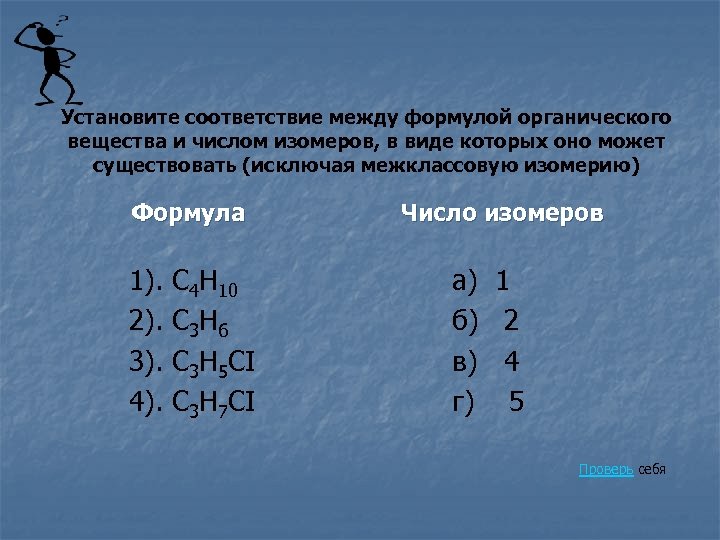 Установите соответствие между формулой органического вещества и числом изомеров, в виде которых оно может существовать (исключая межклассовую изомерию)

Формула

1). $C_4H_{10}$
2). $C_3H_6$
3). $C_3H_5CI$
4). $C_3H_7CI$

Число изомеров

а) 1
б) 2
в) 4
г) 5

Проверь себя